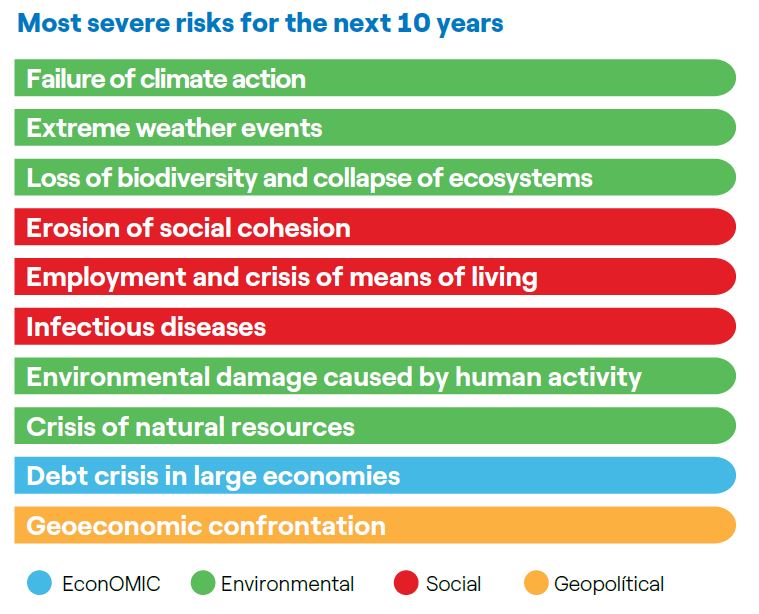 Most severe risks for the next 10 years

Failure of climate action

Extreme weather events

Loss of biodiversity and collapse of ecosystems

Erosion of social cohesion

Employment and crisis of means of living

Infectious diseases

Environmental damage caused by human activity

Crisis of natural resources

Debt crisis in large economies

Geoeconomic confrontation

EconOMIC Environmental Social Geopolítical